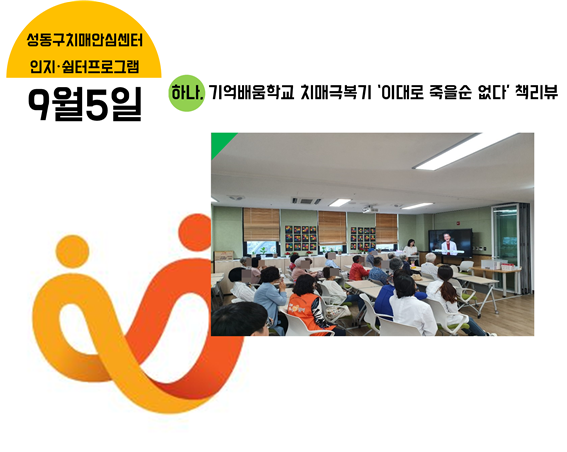 성동구치매안심센터
인지·쉼터프로그램

9월5일

하나. 기억배움학교 치매극복기 '이대로 죽을순 없다' 책리뷰